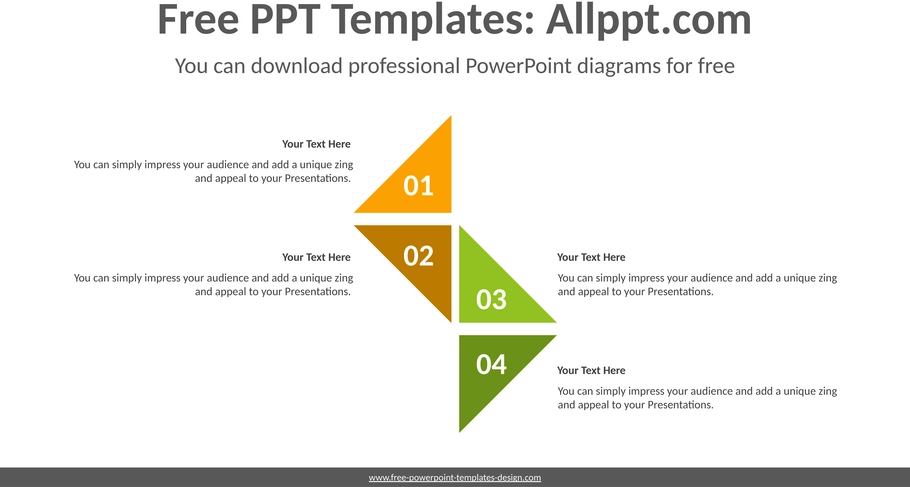 Free PPT Templates: Allppt.com

You can download professional PowerPoint diagrams for free

Your Text Here

You can simply impress your audience and add a unique zing and appeal to your Presentations.

01

Your Text Here

You can simply impress your audience and add a unique zing and appeal to your Presentations.

02

03

Your Text Here

You can simply impress your audience and add a unique zing and appeal to your Presentations.

04

Your Text Here

You can simply impress your audience and add a unique zing and appeal to your Presentations.

www.free-powerpoint-templates-design.com